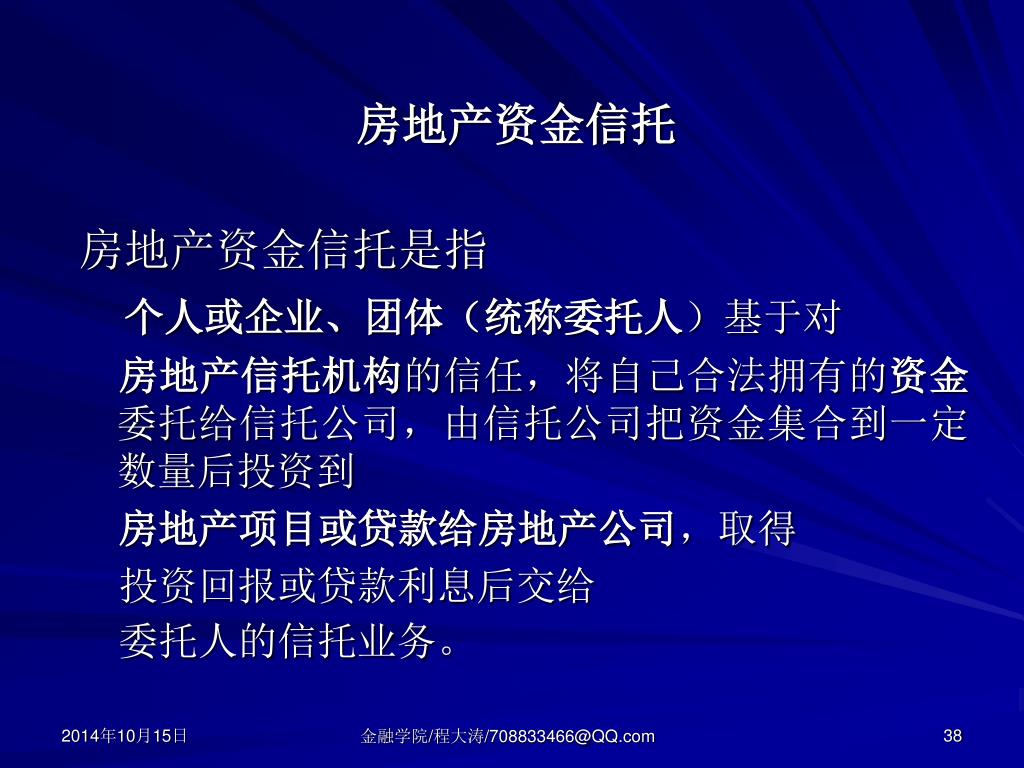 房地产资金信托

房地产资金信托是指

个人或企业、团体（统称委托人）基于对

房地产信托机构的信任，将自己合法拥有的资金委托给信托公司，由信托公司把资金集合到一定数量后投资到

房地产项目或贷款给房地产公司，取得

投资回报或贷款利息后交给

委托人的信托业务。

2014年10月15日

金融学院/程大涛/708833466@QQ.com

38